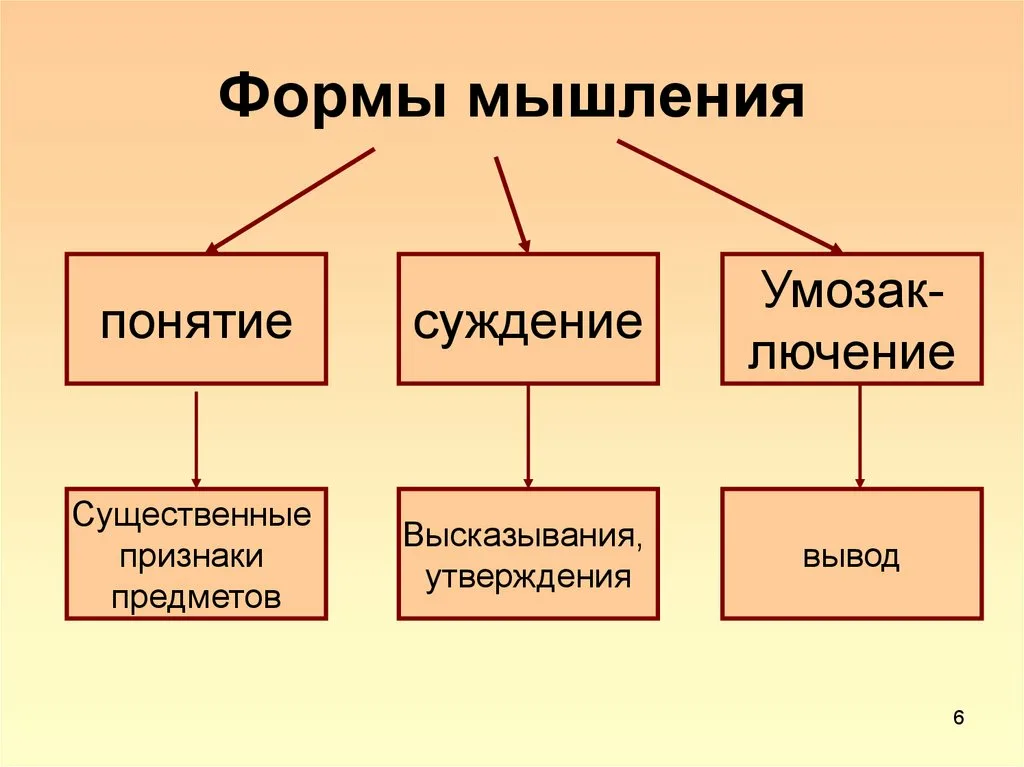 Формы мышления

понятие

суждение

Умозаключение

Существенные признаки предметов

Высказывания, утверждения

вывод

6